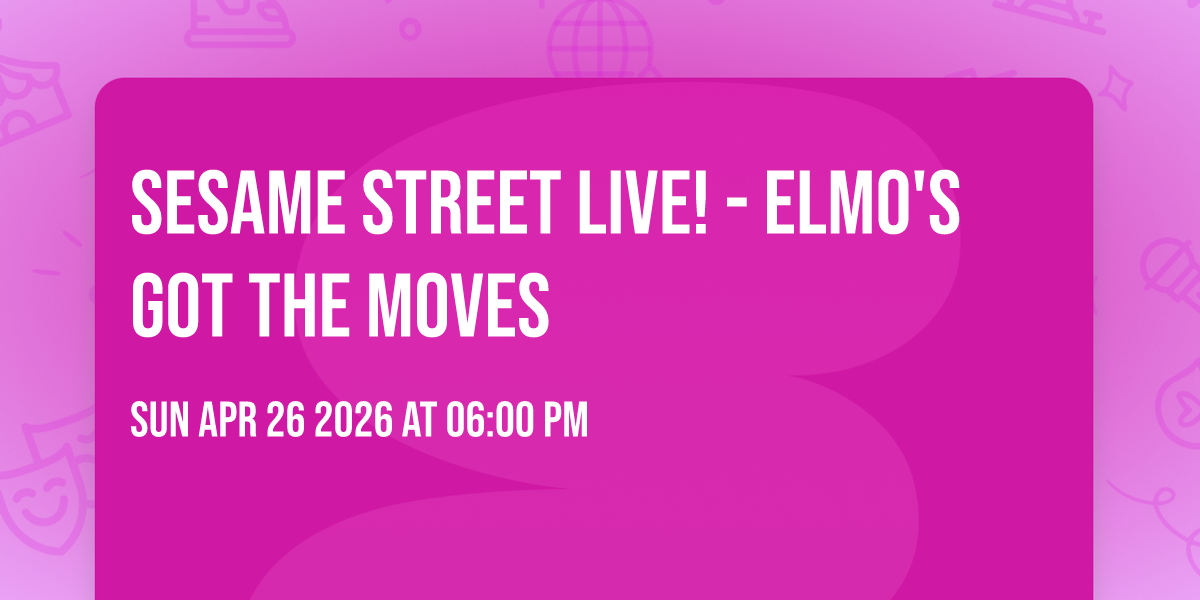 SESAME STREET LIVE! - ELMO'S GOT THE MOVES

SUN APR 26 2026 AT 06:00 PM